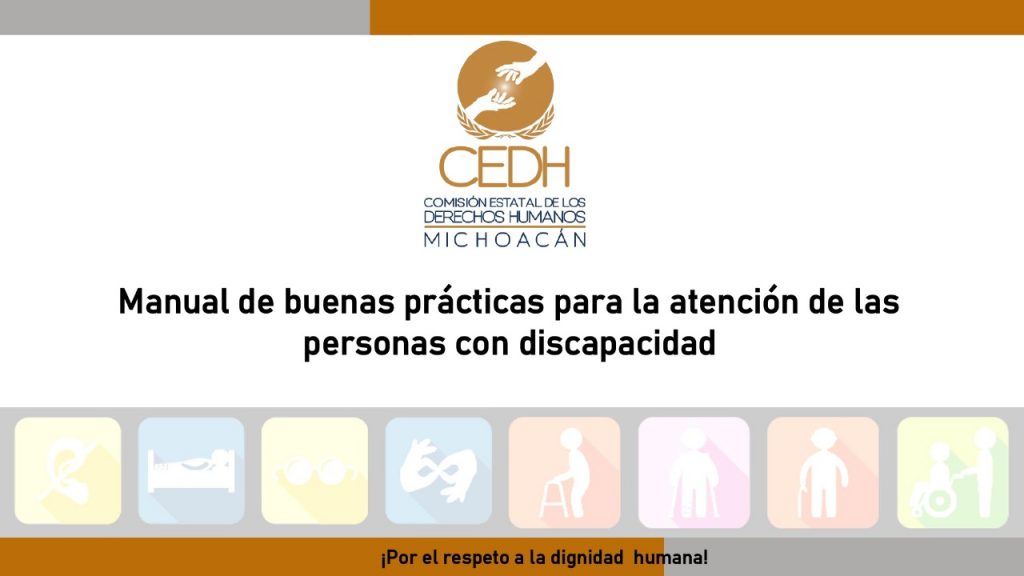 CEDH
COMISIÓN ESTATAL DE LOS DERECHOS HUMANOS
MICHOACÁN

Manual de buenas prácticas para la atención de las personas con discapacidad

¡Por el respeto a la dignidad humana!